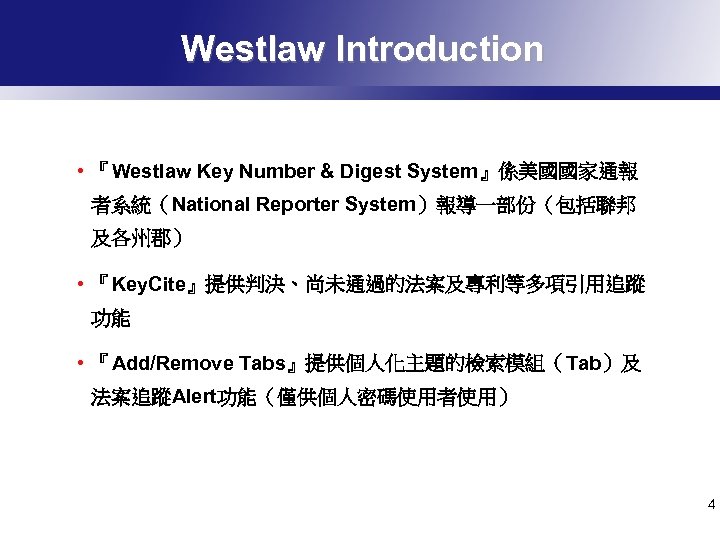 Westlaw Introduction

• 『Westlaw Key Number & Digest System』係美國國家通報者系統（National Reporter System）報導一部份（包括聯邦及各州郡）

• 『KeyCite』提供判決、尚未通過的法案及專利等多項引用追蹤功能

• 『Add/Remove Tabs』提供個人化主題的檢索模組（Tab）及法案追蹤Alert功能（僅供個人密碼使用者使用）

4